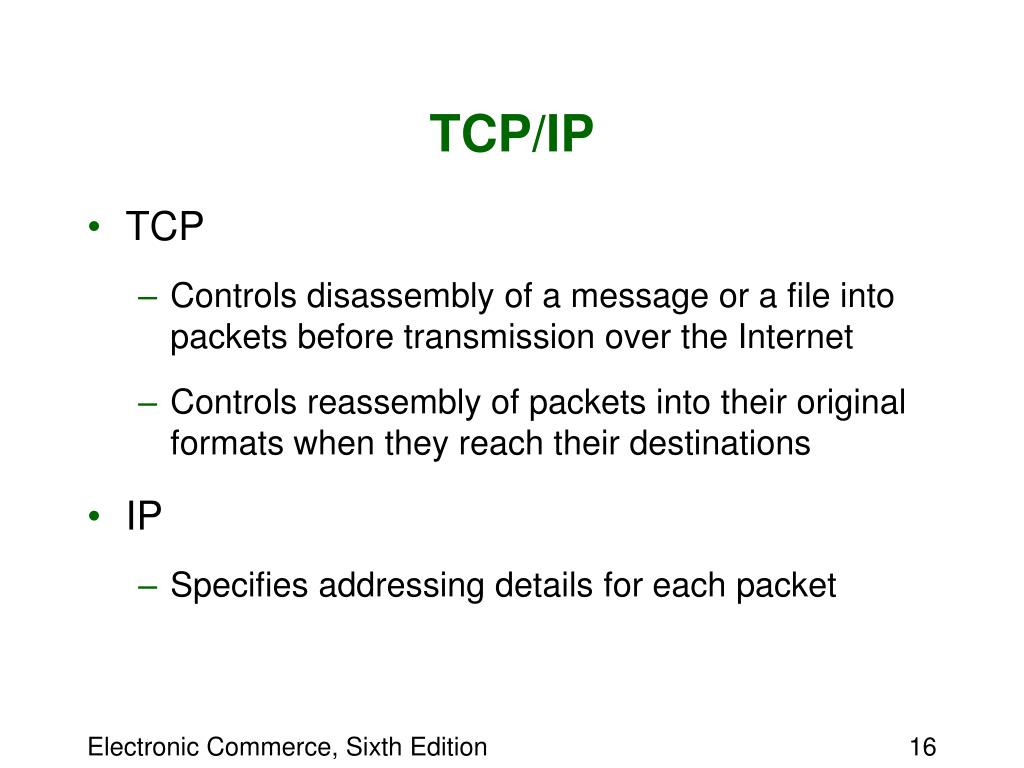 TCP/IP

• TCP
– Controls disassembly of a message or a file into packets before transmission over the Internet
– Controls reassembly of packets into their original formats when they reach their destinations
• IP
– Specifies addressing details for each packet

Electronic Commerce, Sixth Edition

16